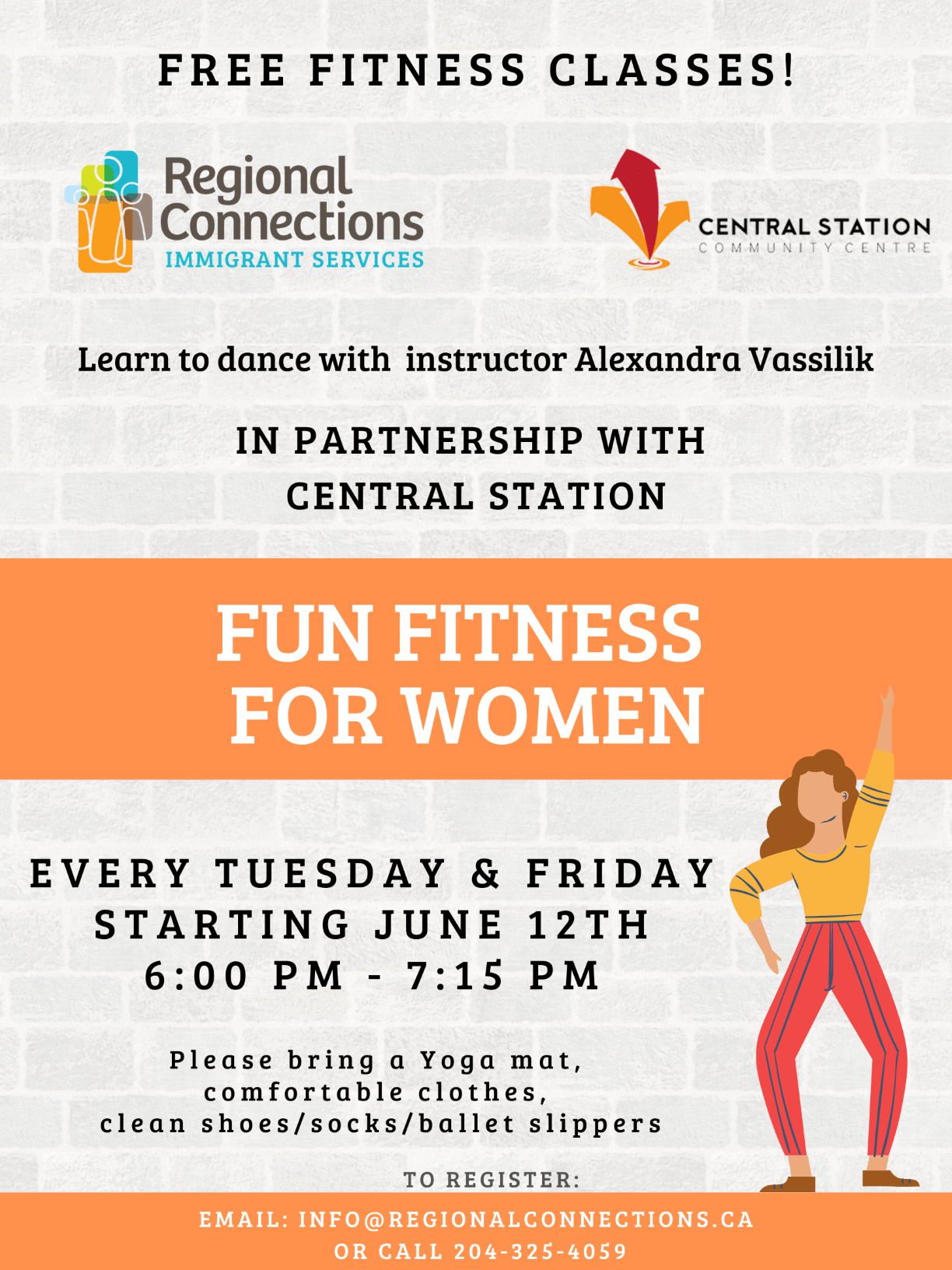 FREE FITNESS CLASSES!

Regional Connections
IMMIGRANT SERVICES

CENTRAL STATION
COMMUNITY CENTRE

Learn to dance with instructor Alexandra Vassilik

IN PARTNERSHIP WITH
CENTRAL STATION

FUN FITNESS
FOR WOMEN

EVERY TUESDAY & FRIDAY
STARTING JUNE 12TH
6:00 PM - 7:15 PM

Please bring a Yoga mat,
comfortable clothes,
clean shoes/socks/ballet slippers

TO REGISTER:

EMAIL: INFO@REGIONALCONNECTIONS.CA
OR CALL 204-325-4059